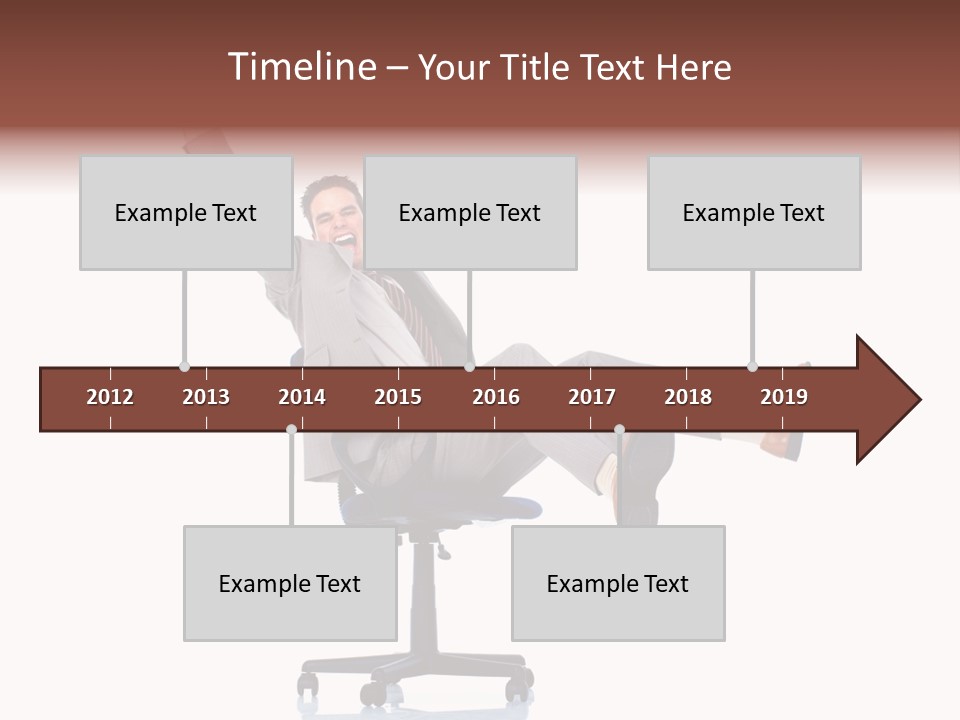 Timeline – Your Title Text Here

Example Text

Example Text

Example Text

2012 2013 2014 2015 2016 2017 2018 2019

Example Text

Example Text